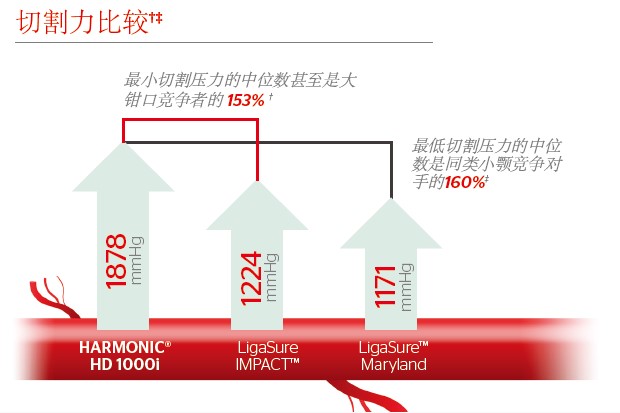 切割力比较†‡

最小切割压力的中位数甚至是大钳口竞争者的 153% †

最低切割压力的中位数是同类小颚竞争对手的160%‡

1878 mmHg

1224 mmHg

1171 mmHg

HARMONIC® HD 1000i

LigaSure IMPACT™

LigaSure™ Maryland